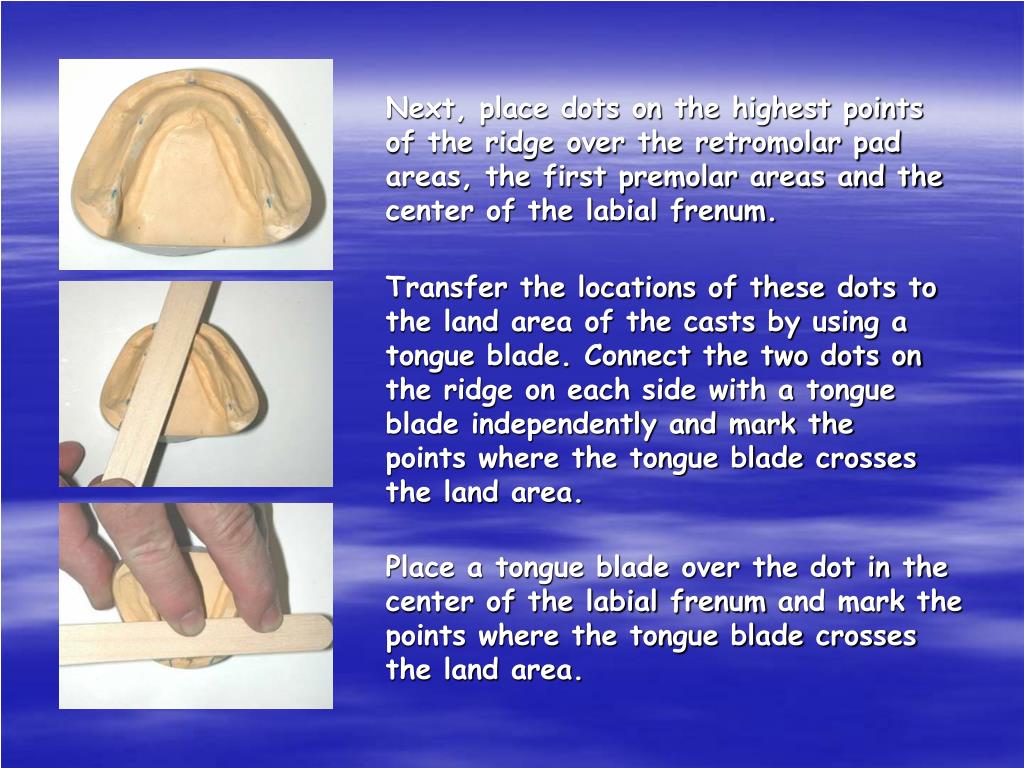 Next, place dots on the highest points of the ridge over the retromolar pad areas, the first premolar areas and the center of the labial frenum.

Transfer the locations of these dots to the land area of the casts by using a tongue blade. Connect the two dots on the ridge on each side with a tongue blade independently and mark the points where the tongue blade crosses the land area.

Place a tongue blade over the dot in the center of the labial frenum and mark the points where the tongue blade crosses the land area.